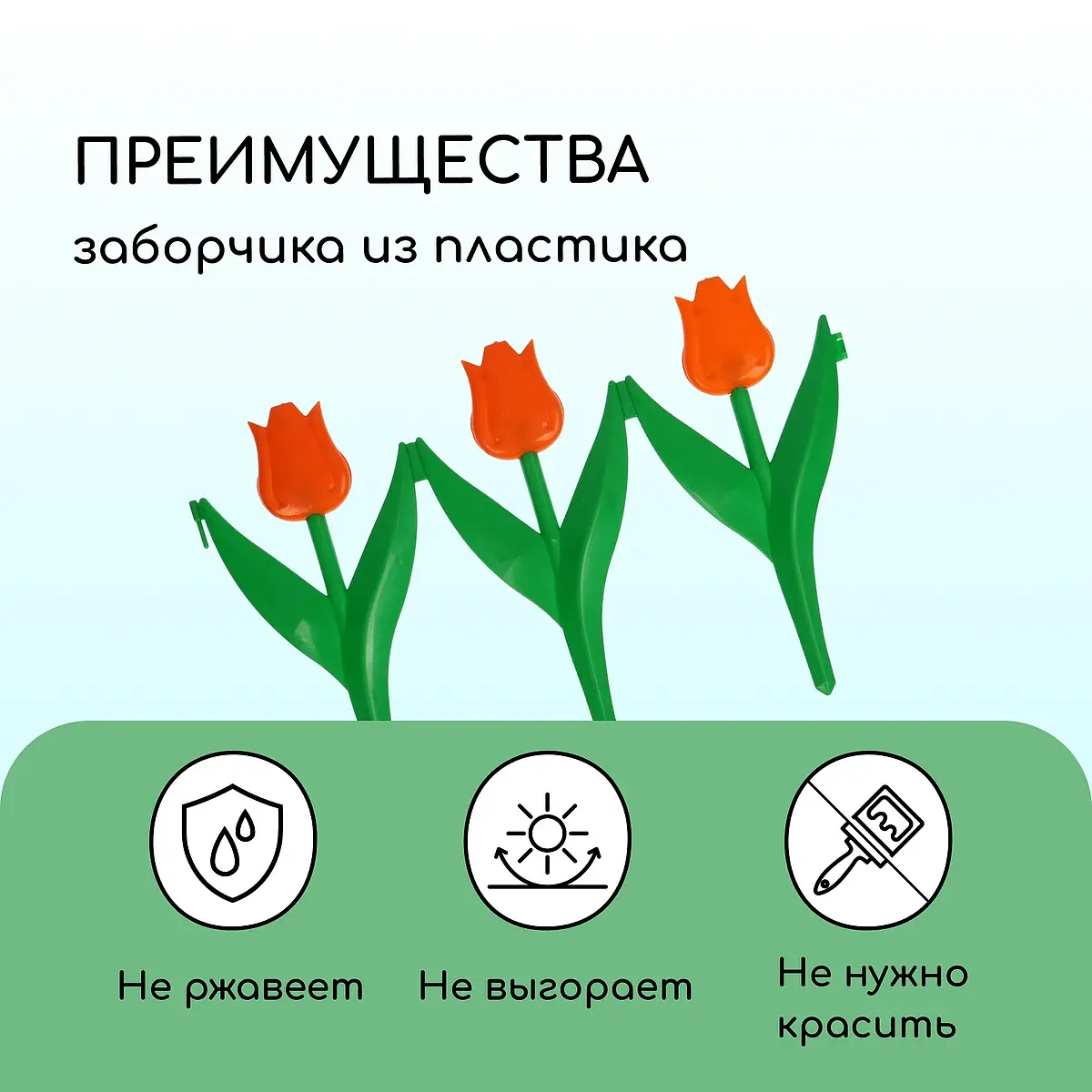 ПРЕИМУЩЕСТВА
заборчика из пластика

Не ржавеет

Не выгорает

Не нужно
красить